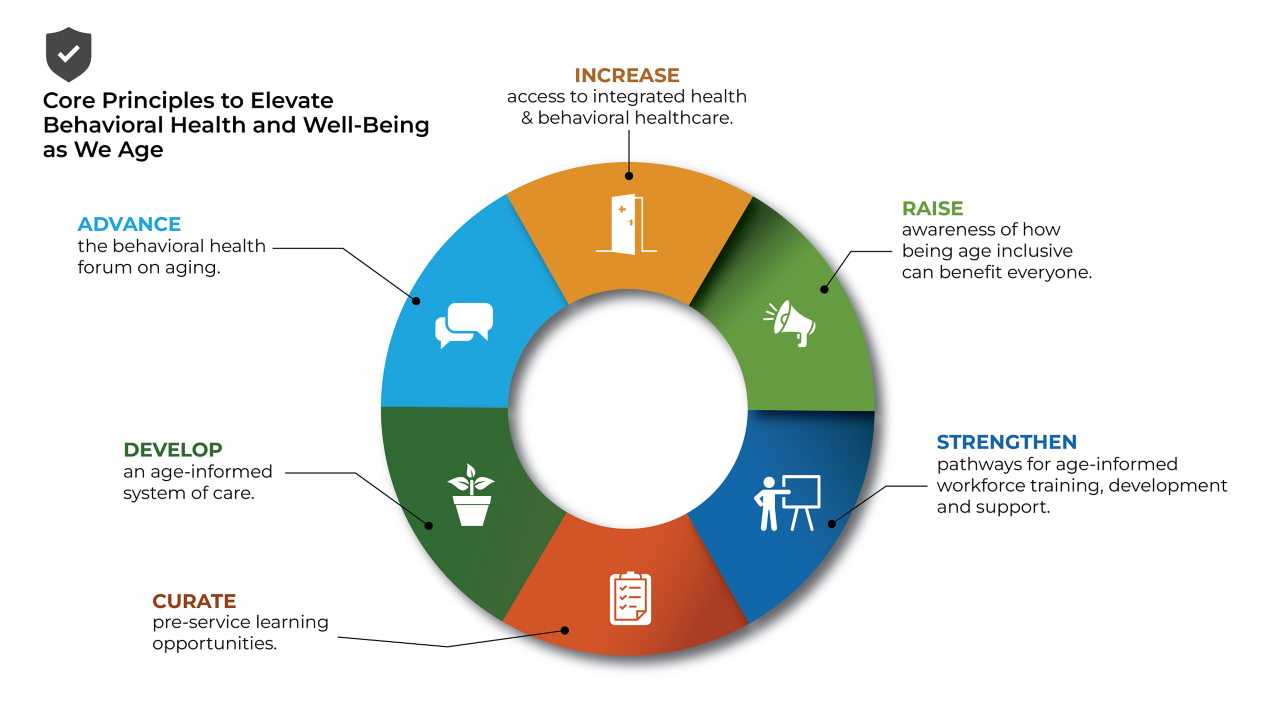 Core Principles to Elevate Behavioral Health and Well-Being as We Age

INCREASE
access to integrated health & behavioral healthcare.

RAISE
awareness of how being age inclusive can benefit everyone.

STRENGTHEN
pathways for age-informed workforce training, development and support.

CURATE
pre-service learning opportunities.

DEVELOP
an age-informed system of care.

ADVANCE
the behavioral health forum on aging.